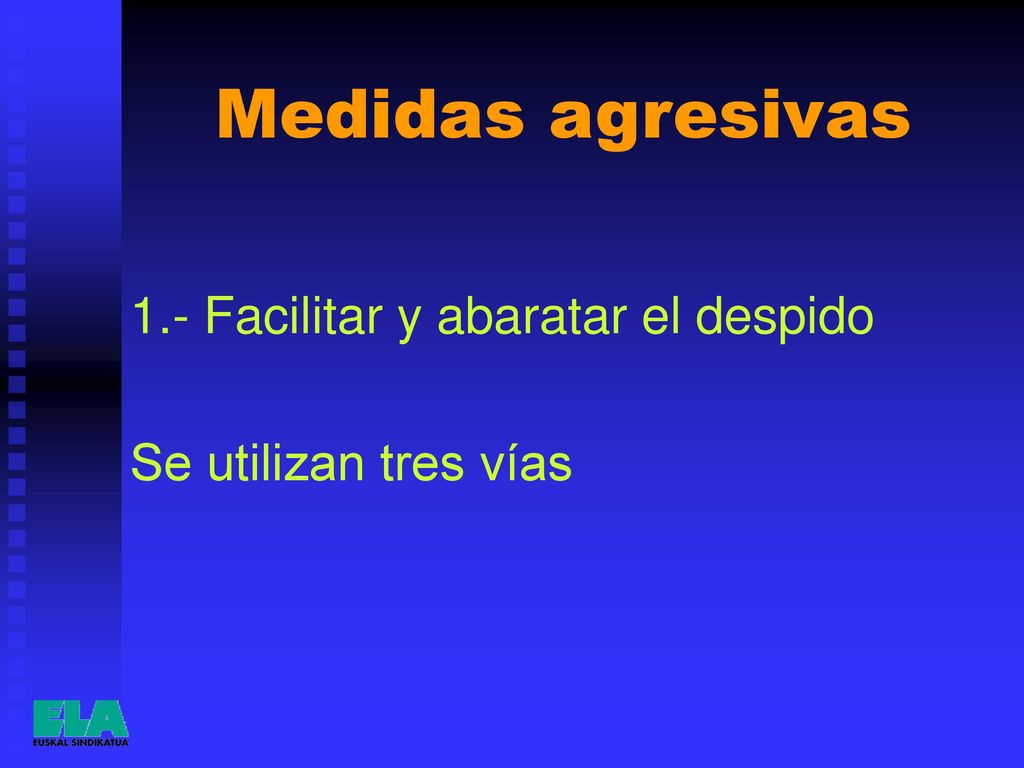 Medidas agresivas

1.- Facilitar y abaratar el despido

Se utilizan tres vías

ELA
EUSKAL SINDIKATUA